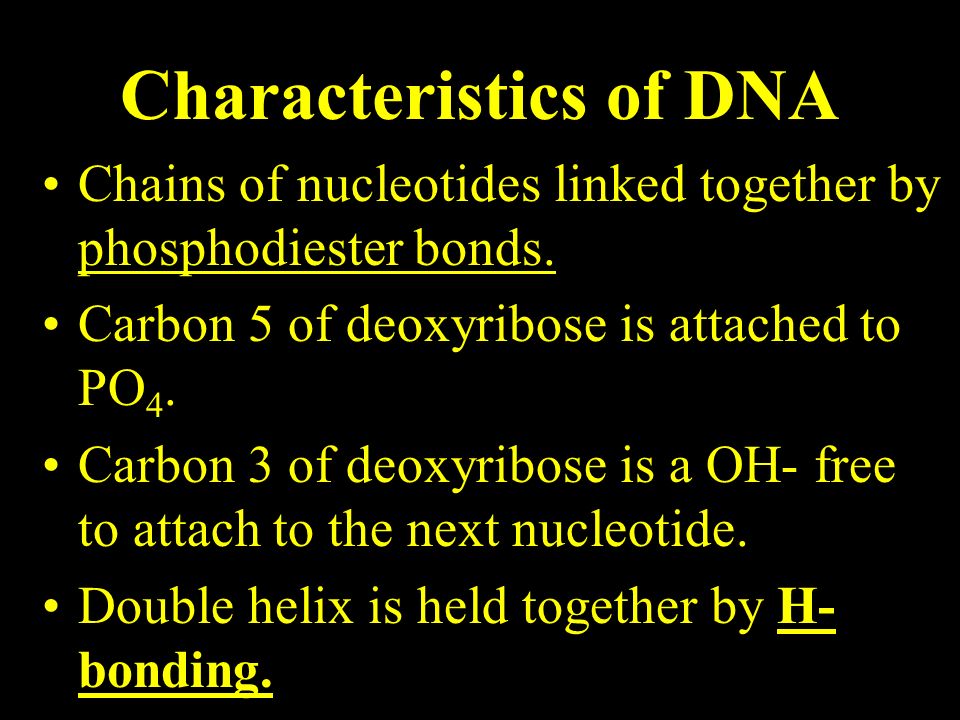 Characteristics of DNA

• Chains of nucleotides linked together by phosphodiester bonds.

• Carbon 5 of deoxyribose is attached to $PO_4$.

• Carbon 3 of deoxyribose is a OH- free to attach to the next nucleotide.

• Double helix is held together by H-bonding.